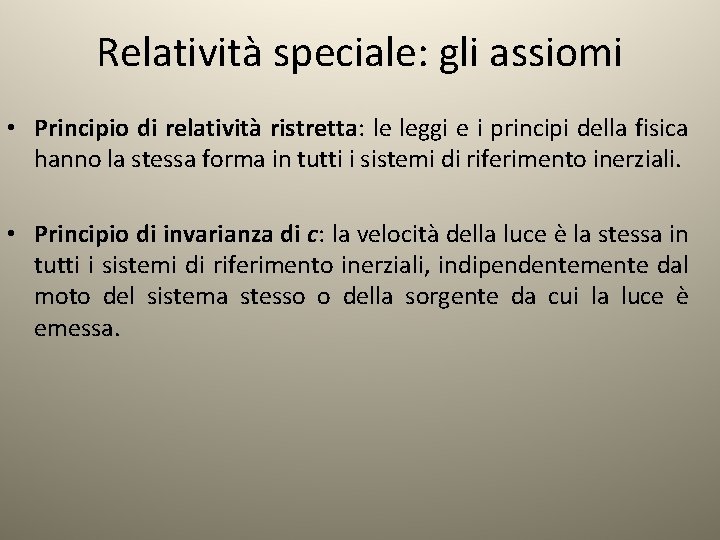 Relatività speciale: gli assiomi

• Principio di relatività ristretta: le leggi e i principi della fisica hanno la stessa forma in tutti i sistemi di riferimento inerziali.

• Principio di invarianza di c: la velocità della luce è la stessa in tutti i sistemi di riferimento inerziali, indipendentemente dal moto del sistema stesso o della sorgente da cui la luce è emessa.